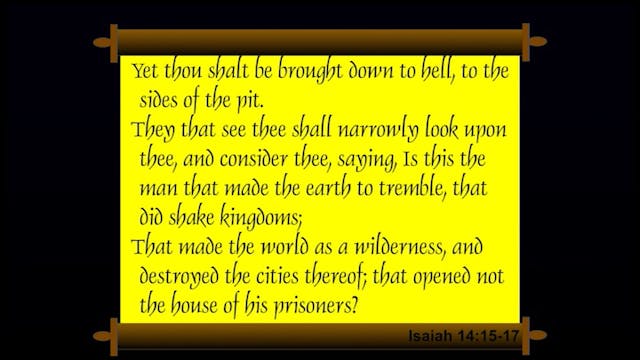 Yet thou shalt be brought down to hell, to the sides of the pit.

They that see thee shall narrowly look upon thee, and consider thee, saying, Is this the man that made the earth to tremble, that did shake kingdoms;

That made the world as a wilderness, and destroyed the cities thereof; that opened not the house of his prisoners?

Isaiah 14:15-17